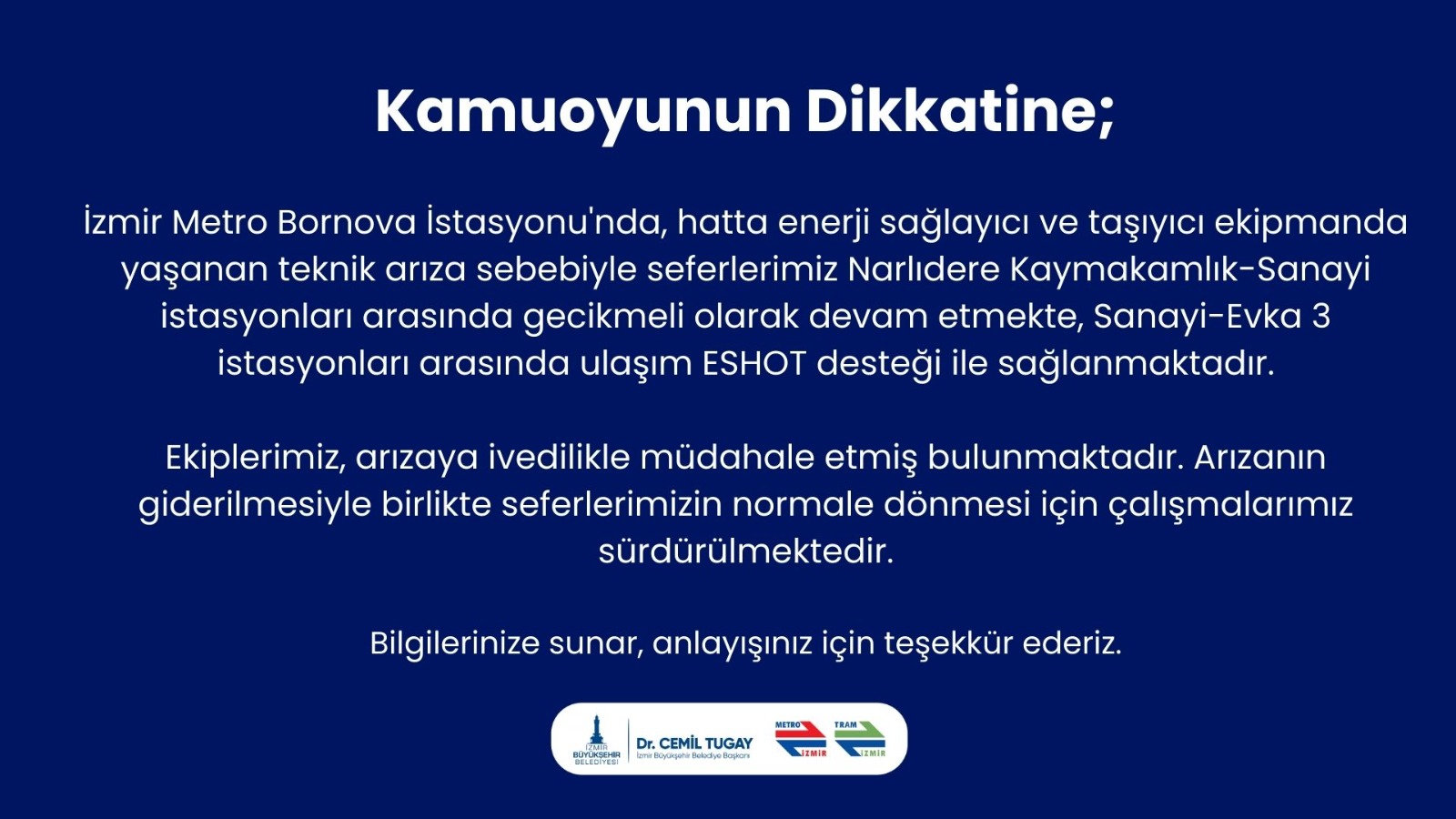 Kamuoyunun Dikkatine;

İzmir Metro Bornova İstasyonu'nda, hatta enerji sağlayıcı ve taşıyıcı ekipmanda yaşanan teknik arıza sebebiyle seferlerimiz Narlıdere Kaymakamlık-Sanayi istasyonları arasında gecikmeli olarak devam etmekte, Sanayi-Evka 3 istasyonları arasında ulaşım ESHOT desteği ile sağlanmaktadır.

Ekiplerimiz, arızaya ivedilikle müdahale etmiş bulunmaktadır. Arızanın giderilmesiyle birlikte seferlerimizin normale dönmesi için çalışmalarımız sürdürülmektedir.

Bilgilerinize sunar, anlayışınız için teşekkür ederiz.

İZMİR BÜYÜKŞEHİR BELEDİYESİ
Dr. CEMİL TUGAY
İzmir Büyükşehir Belediye Başkanı
METRO İZMİR
TRAM İZMİR